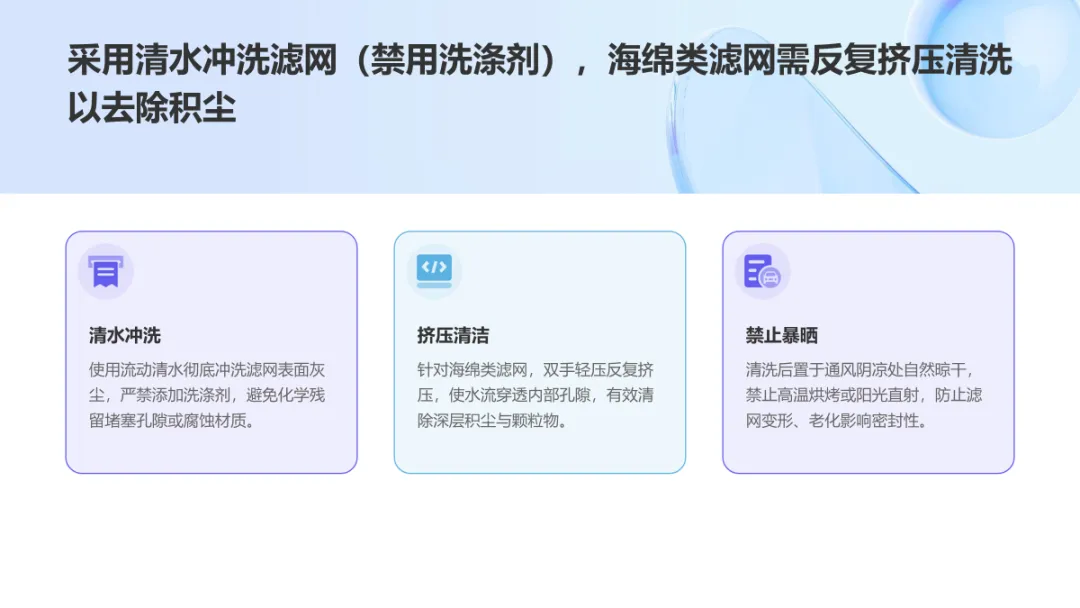 采用清水冲洗滤网（禁用洗涤剂），海绵类滤网需反复挤压清洗以去除积尘

清水冲洗

使用流动清水彻底冲洗滤网表面灰尘，严禁添加洗涤剂，避免化学残留堵塞孔隙或腐蚀材质。

挤压清洁

针对海绵类滤网，双手轻压反复挤压，使水流穿透内部孔隙，有效清除深层积尘与颗粒物。

禁止暴晒

清洗后置于通风阴凉处自然晾干，禁止高温烘烤或阳光直射，防止滤网变形、老化影响密封性。